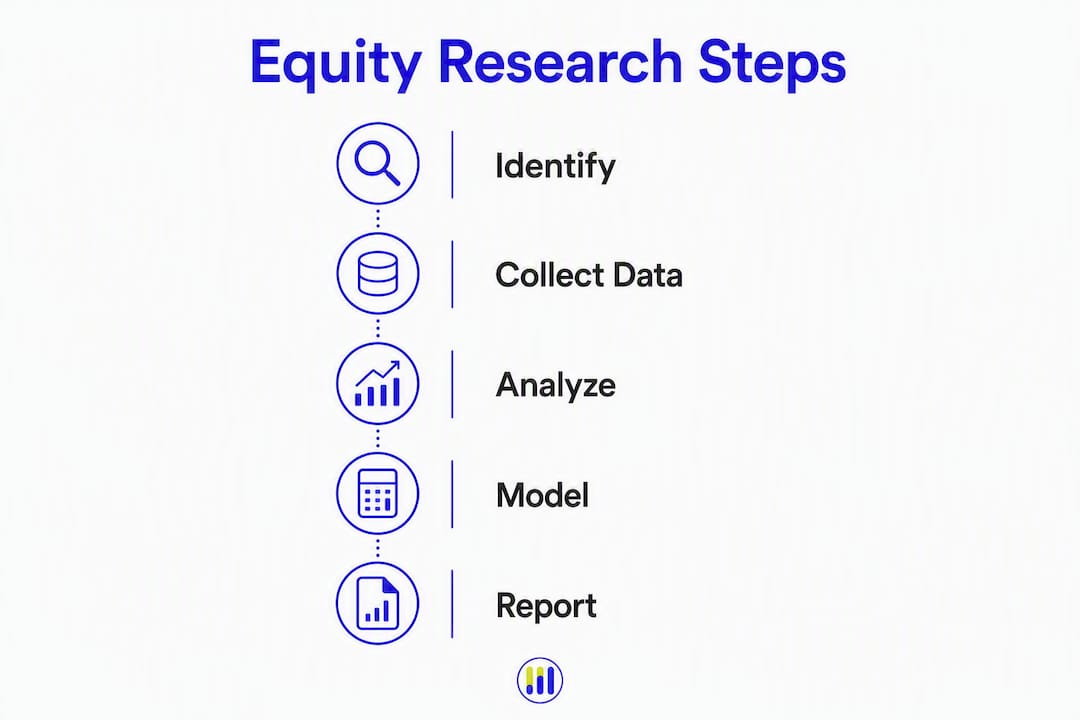 Equity Research Steps

Identify

Collect Data

Analyze

Model

Report